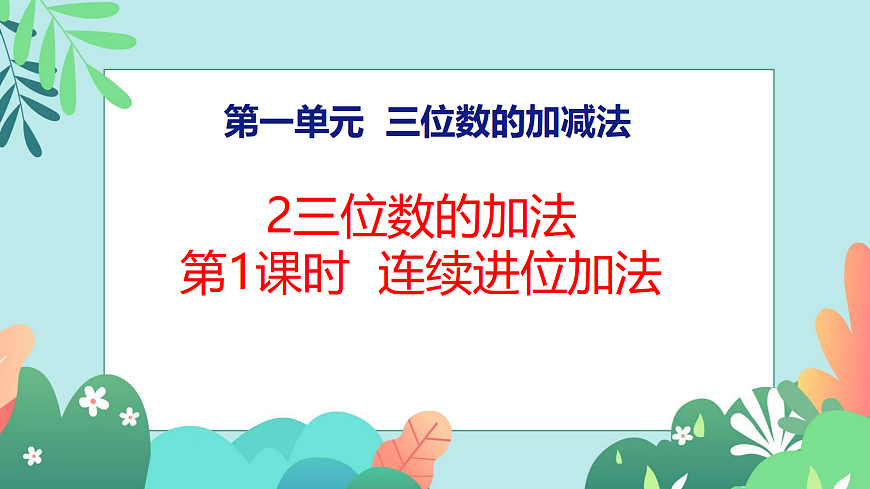 第一单元 三位数的加减法

2三位数的加法
第1课时 连续进位加法